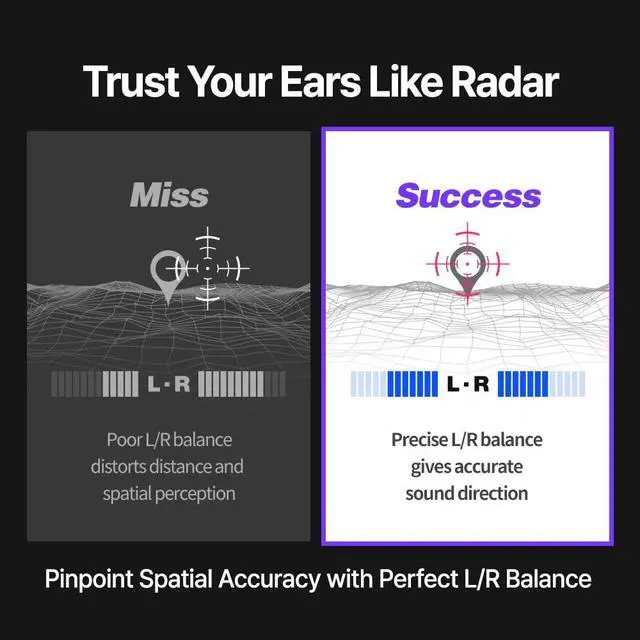 Trust Your Ears Like Radar

Miss

L·R

Poor L/R balance distorts distance and spatial perception

Success

L·R

Precise L/R balance gives accurate sound direction

Pinpoint Spatial Accuracy with Perfect L/R Balance